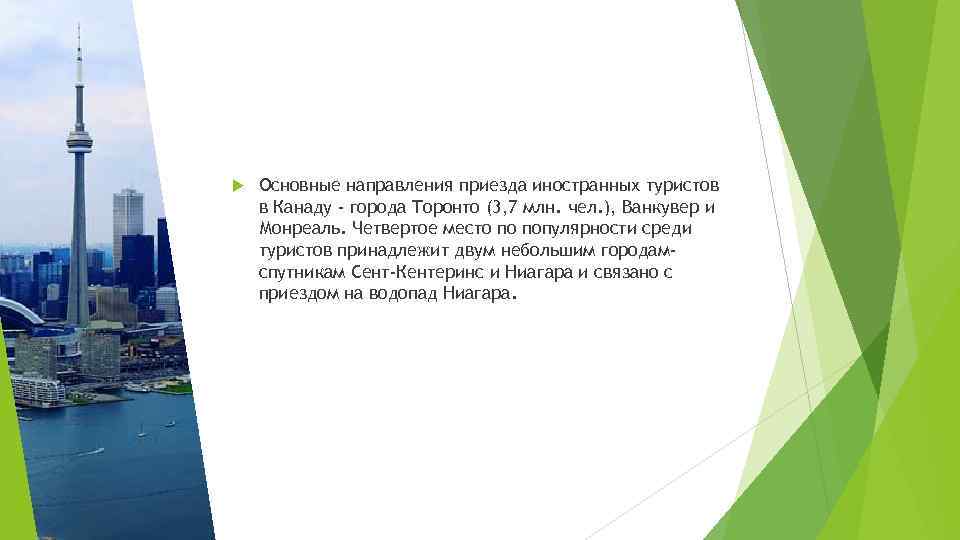 Основные направления приезда иностранных туристов в Канаду - города Торонто (3,7 млн. чел.), Ванкувер и Монреаль. Четвертое место по популярности среди туристов принадлежит двум небольшим городам-спутникам Сент-Кентеринс и Ниагара и связано с приездом на водопад Ниагара.